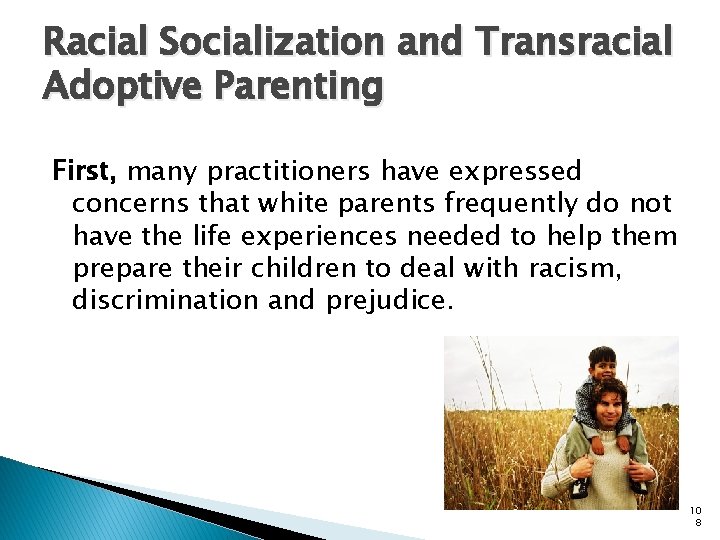 Racial Socialization and Transracial Adoptive Parenting

First, many practitioners have expressed concerns that white parents frequently do not have the life experiences needed to help them prepare their children to deal with racism, discrimination and prejudice.

108